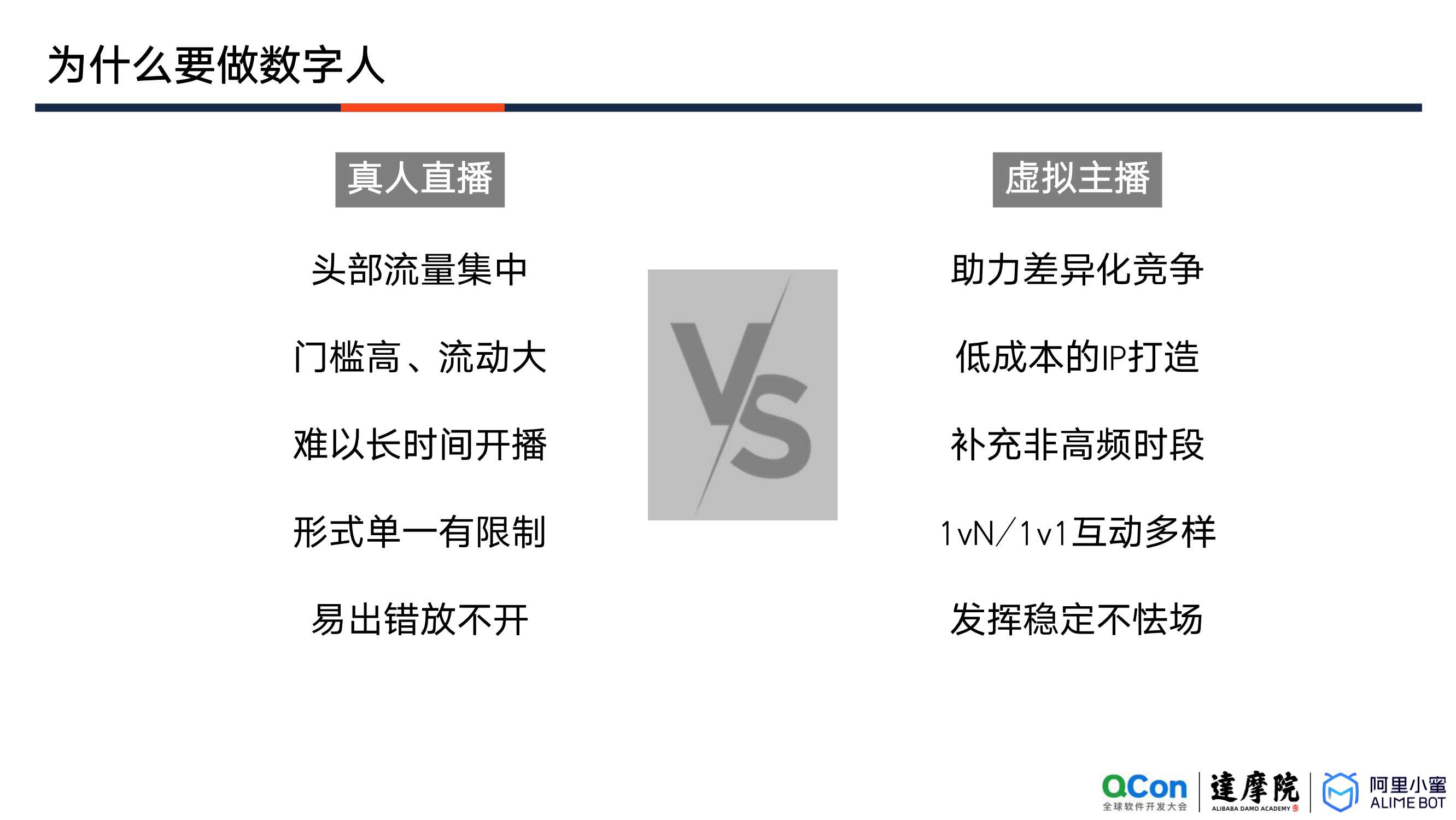 为什么要做数字人

真人直播

头部流量集中

门槛高、流动大

难以长时间开播

形式单一有限制

易出错放不开

VS

虚拟主播

助力差异化竞争

低成本的IP打造

补充非高频时段

1vN/1v1互动多样

发挥稳定不怯场

QCon 全球软件开发大会 達摩院 ALIBABA DAMO ACADEMY 阿里小蜜 ALIME BOT